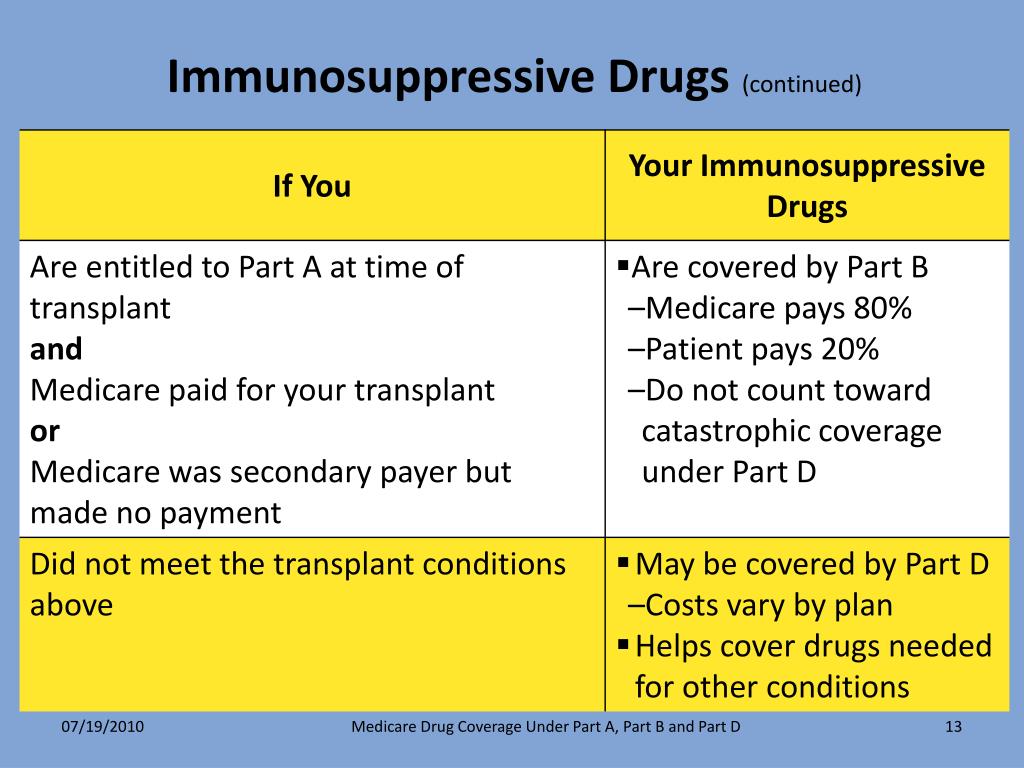 Immunosuppressive Drugs (continued)

| If You | Your Immunosuppressive Drugs |
|---|---|
| Are entitled to Part A at time of transplant **and** Medicare paid for your transplant **or** Medicare was secondary payer but made no payment | ▪Are covered by Part B –Medicare pays 80% –Patient pays 20% –Do not count toward catastrophic coverage under Part D |
| Did not meet the transplant conditions above | ▪May be covered by Part D –Costs vary by plan ▪Helps cover drugs needed for other conditions |

07/19/2010 Medicare Drug Coverage Under Part A, Part B and Part D 13